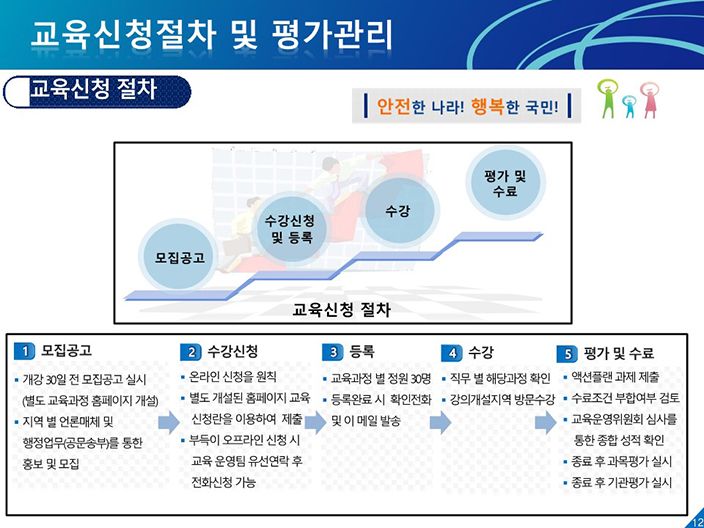 교육신청절차 및 평가관리

교육신청 절차

안전한 나라! 행복한 국민!

모집공고

수강신청 및 등록

수강

평가 및 수료

교육신청 절차

1 모집공고

▪ 개강 30일 전 모집공고 실시 (별도 교육과정 홈페이지 개설)
▪ 지역 별 언론매체 및 행정업무(공문송부)를 통한 홍보 및 모집

2 수강신청

▪ 온라인 신청을 원칙
▪ 별도 개설된 홈페이지 교육 신청란을 이용하여 제출
▪ 부득이 오프라인 신청 시 교육 운영팀 유선연락 후 전화신청 가능

3 등록

▪ 교육과정 별 정원 30명
▪ 등록완료 시 확인전화 및 이 메일 발송

4 수강

▪ 직무 별 해당과정 확인
▪ 강의개설지역 방문수강

5 평가 및 수료

▪ 액션플랜 과제 제출
▪ 수료조건 부합여부 검토
▪ 교육운영위원회 심사를 통한 종합 성적 확인
▪ 종료 후 과목평가 실시
▪ 종료 후 기관평가 실시

12